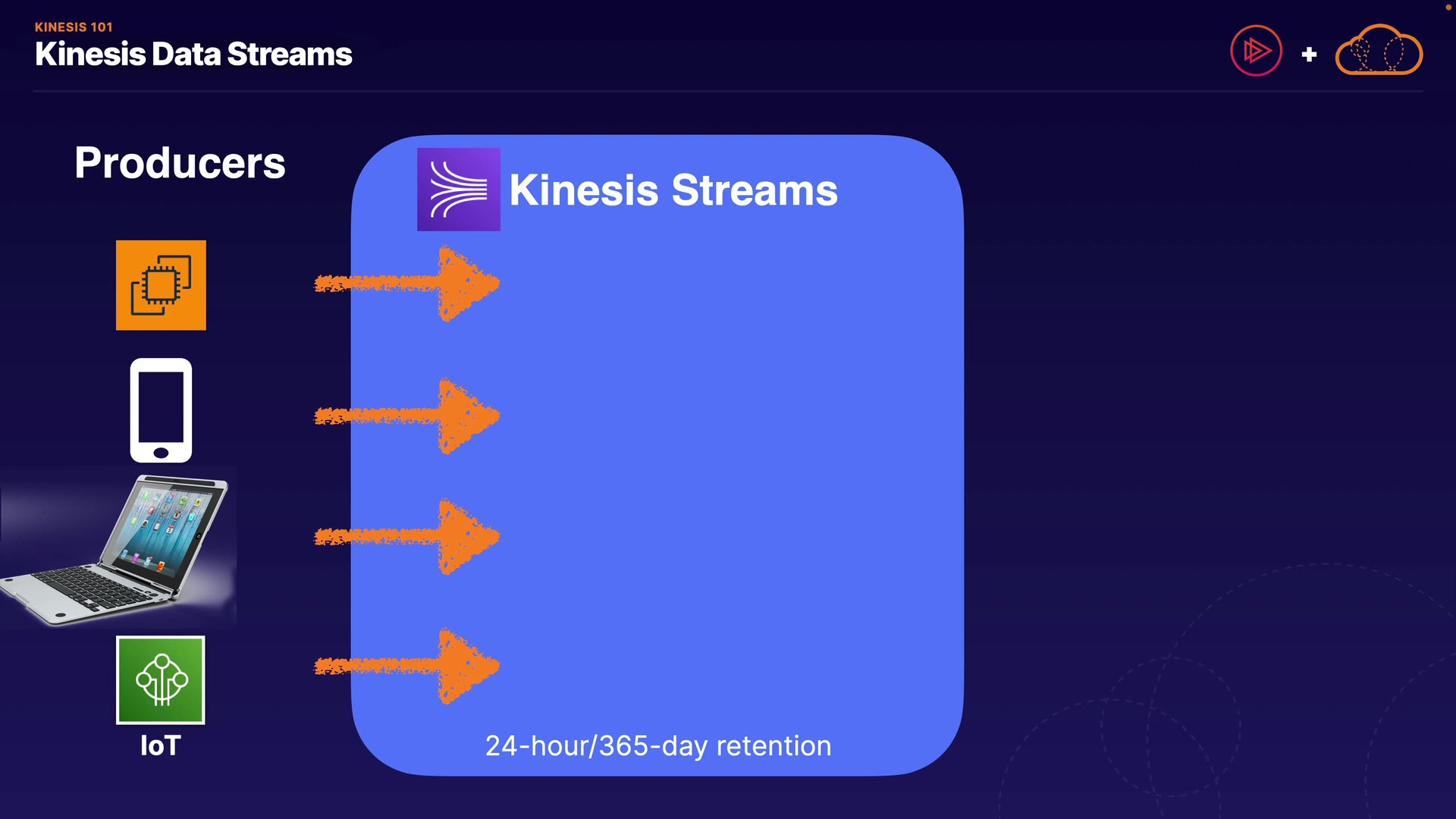 KINESIS 101
Kinesis Data Streams

+

Producers

Kinesis Streams

IoT

24-hour/365-day retention